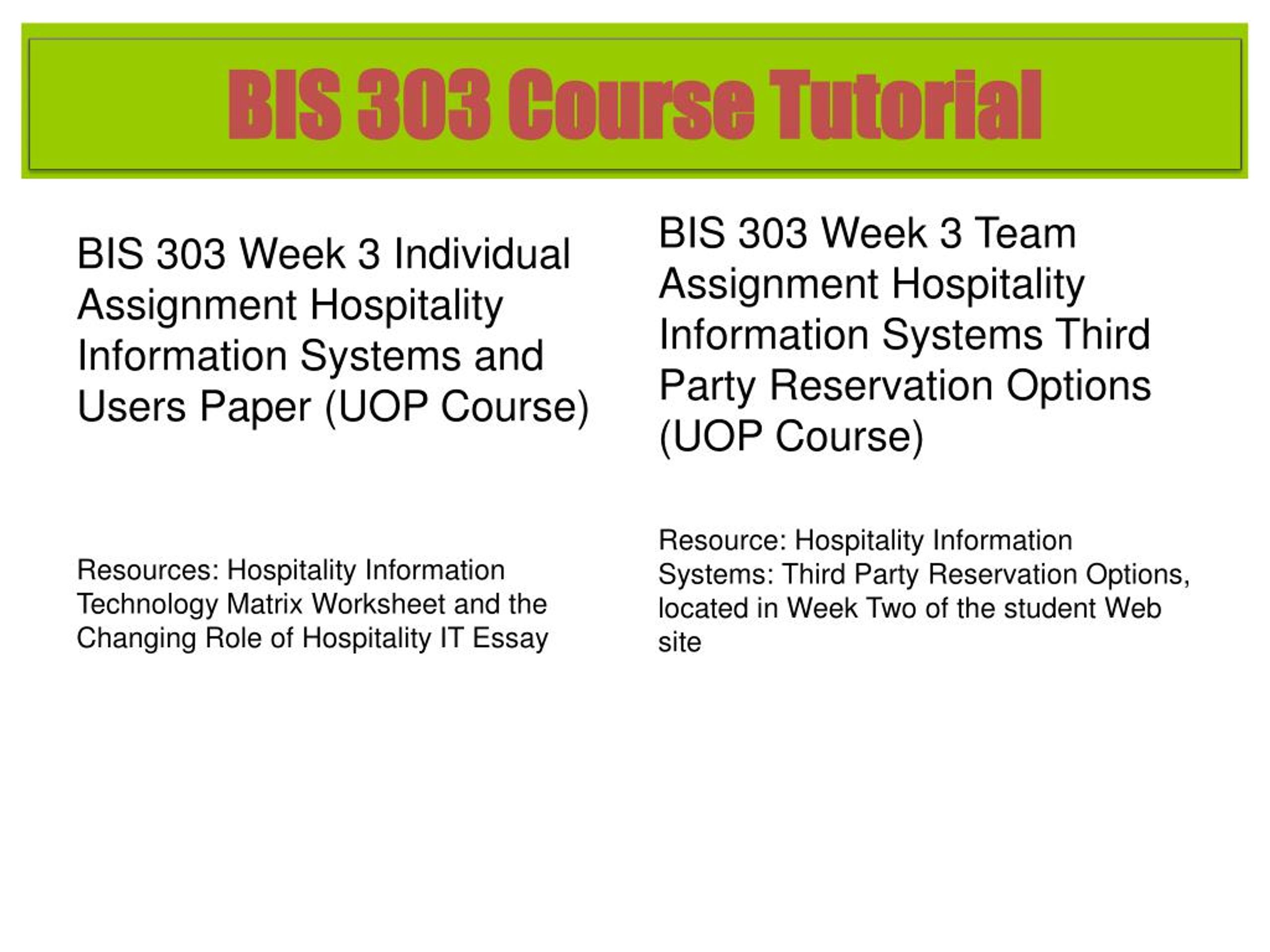 BIS 303 Course Tutorial

BIS 303 Week 3 Individual Assignment Hospitality Information Systems and Users Paper (UOP Course)

Resources: Hospitality Information Technology Matrix Worksheet and the Changing Role of Hospitality IT Essay

BIS 303 Week 3 Team Assignment Hospitality Information Systems Third Party Reservation Options (UOP Course)

Resource: Hospitality Information Systems: Third Party Reservation Options, located in Week Two of the student Web site